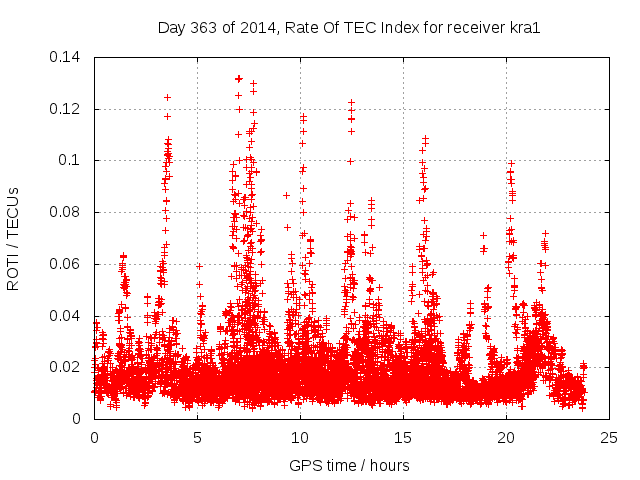 Day 363 of 2014, Rate Of TEC Index for receiver kra1

ROTI / TECUs

0.14
0.12
0.1
0.08
0.06
0.04
0.02
0

0
5
10
15
20
25

GPS time / hours